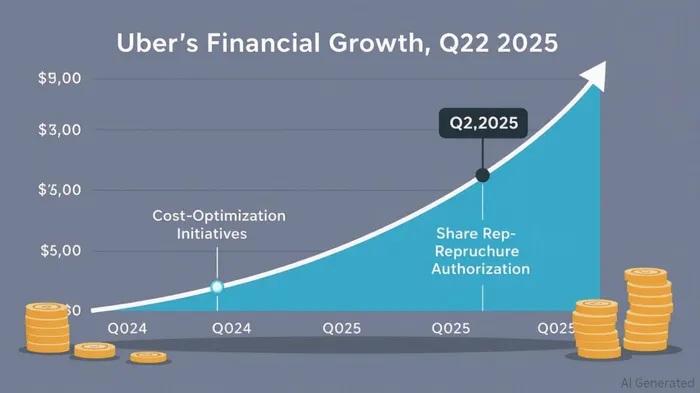 Uber's Financial Growth, Q22 2025

$9,00

$3,00

$'5,00

$5,00

$0

Q2,2025

Cost-Optimization Initiatives

Share Rep-Repruchure Authorization

Q024

Q024

Q025

Q025

Q025

AI Generated